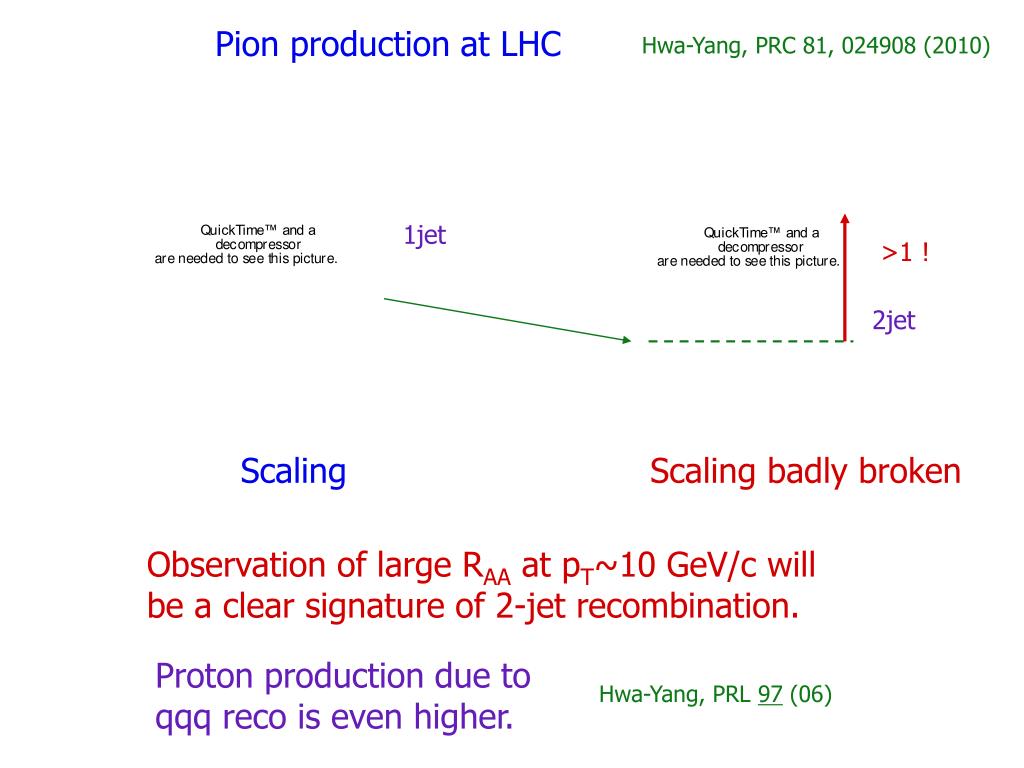 Pion production at LHC

Hwa-Yang, PRC 81, 024908 (2010)

QuickTime™ and a decompressor are needed to see this picture.

1jet

QuickTime™ and a decompressor are needed to see this picture.

>1 !

2jet

Scaling

Scaling badly broken

Observation of large $R_{AA}$ at $p_T$~10 GeV/c will be a clear signature of 2-jet recombination.

Proton production due to qqq reco is even higher.

Hwa-Yang, PRL 97 (06)